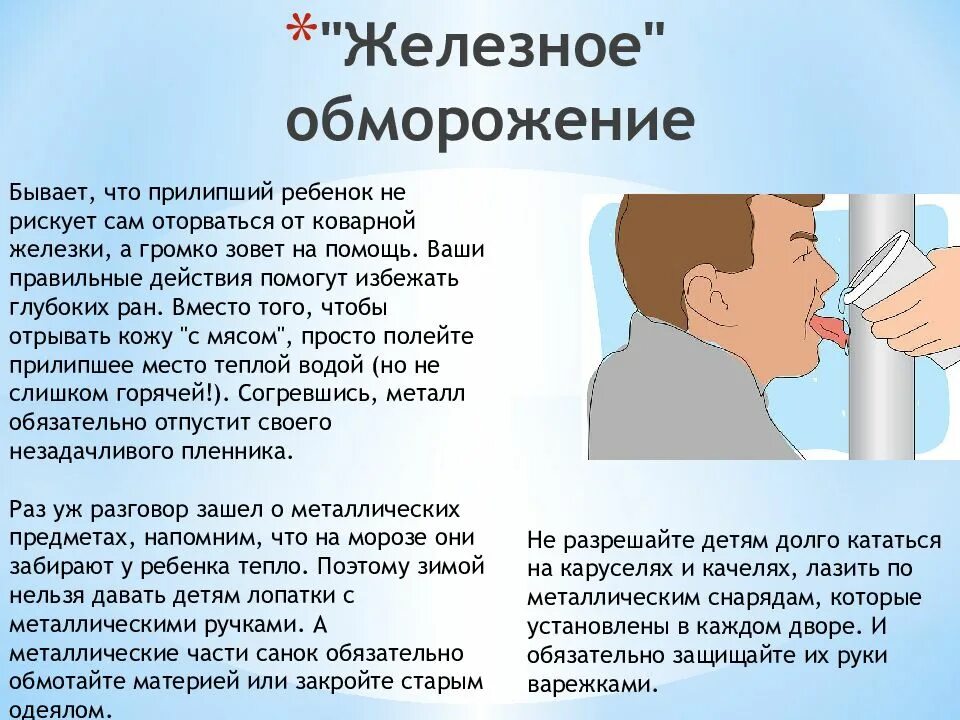 *"Железное" обморожение

Бывает, что прилипший ребенок не рискует сам оторваться от коварной железки, а громко зовет на помощь. Ваши правильные действия помогут избежать глубоких ран. Вместо того, чтобы отрывать кожу "с мясом", просто полейте прилипшее место теплой водой (но не слишком горячей!). Согревшись, металл обязательно отпустит своего незадачливого пленника.

Раз уж разговор зашел о металлических предметах, напомним, что на морозе они забирают у ребенка тепло. Поэтому зимой нельзя давать детям лопатки с металлическими ручками. А металлические части санок обязательно обмотайте материей или закройте старым одеялом.

Не разрешайте детям долго кататься на каруселях и качелях, лазить по металлическим снарядам, которые установлены в каждом дворе. И обязательно защищайте их руки варежками.